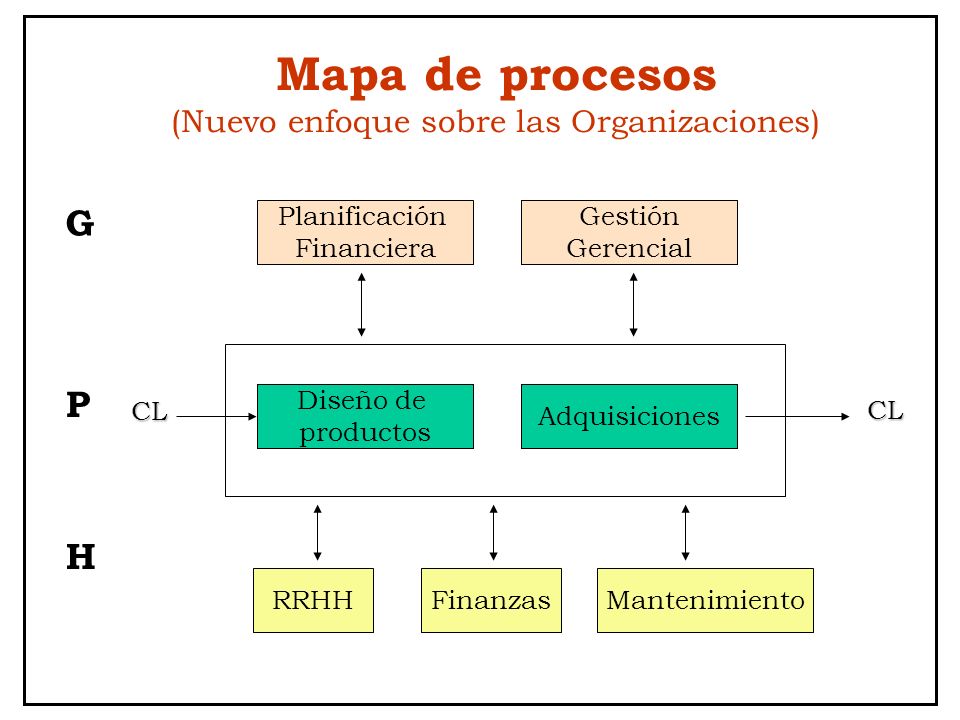 Mapa de procesos
(Nuevo enfoque sobre las Organizaciones)

G

Planificación Financiera

Gestión Gerencial

P

CL

Diseño de productos

Adquisiciones

CL

H

RRHH

Finanzas

Mantenimiento